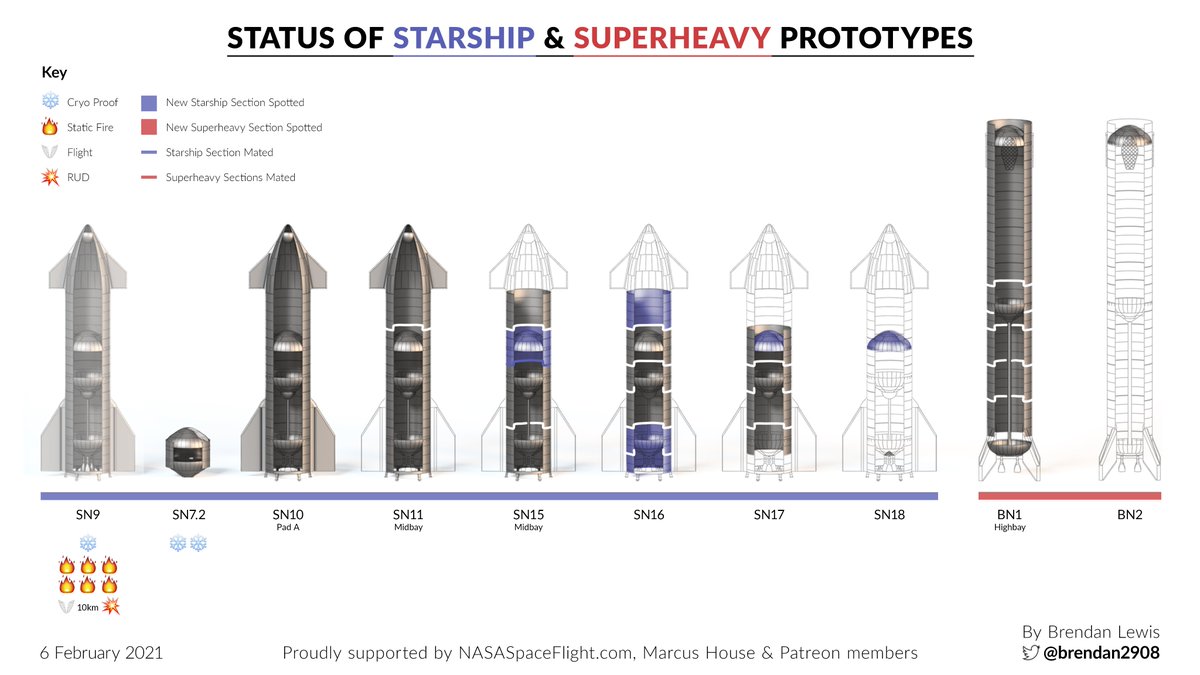 STATUS OF STARSHIP & SUPERHEAVY PROTOTYPES

Key

Cryo Proof
Static Fire
Flight
RUD

New Starship Section Spotted
New Superheavy Section Spotted
Starship Section Mated
Superheavy Sections Mated

SN9

10km

SN7.2

SN10
Pad A

SN11
Midbay

SN15
Midbay

SN16

SN17

SN18

BN1
Highbay

BN2

6 February 2021

Proudly supported by NASASpaceFlight.com, Marcus House & Patreon members

By Brendan Lewis
@brendan2908